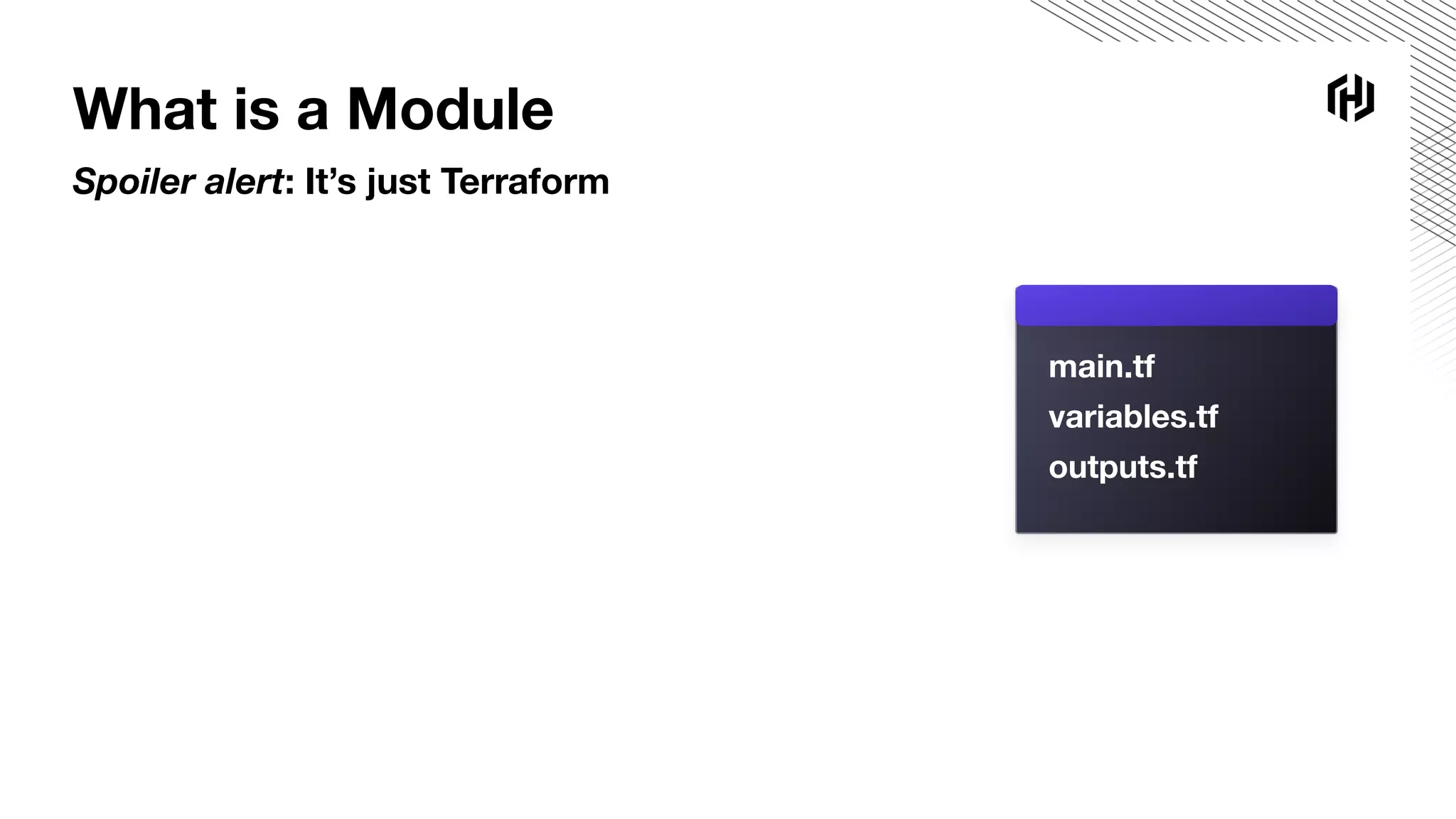 What is a Module

Spoiler alert: It’s just Terraform

main.tf
variables.tf
outputs.tf